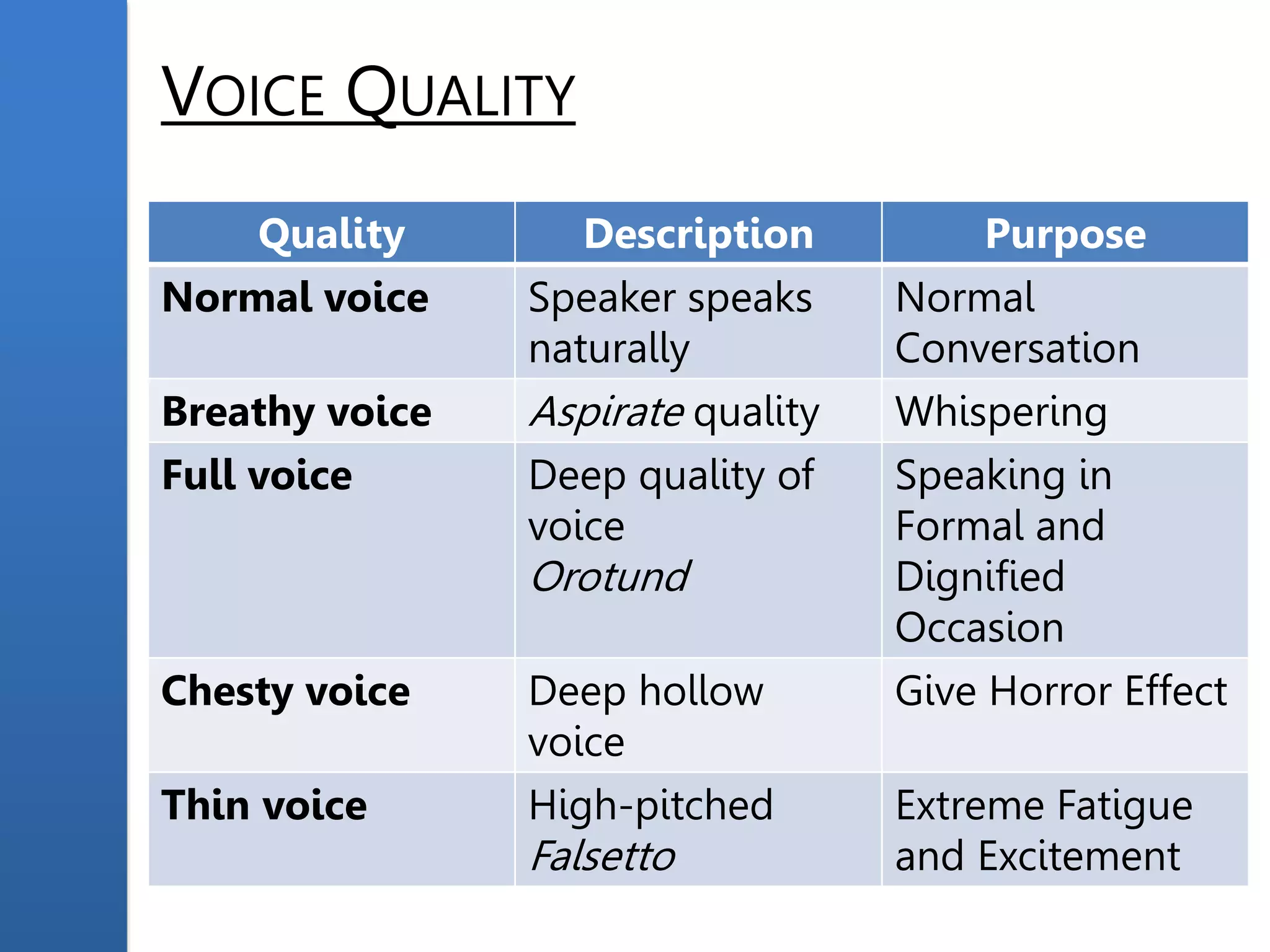 VOICE QUALITY

| Quality | Description | Purpose |
|---|---|---|
| Normal voice | Speaker speaks naturally | Normal Conversation |
| Breathy voice | Aspirate quality | Whispering |
| Full voice | Deep quality of voice Orotund | Speaking in Formal and Dignified Occasion |
| Chesty voice | Deep hollow voice | Give Horror Effect |
| Thin voice | High-pitched Falsetto | Extreme Fatigue and Excitement |